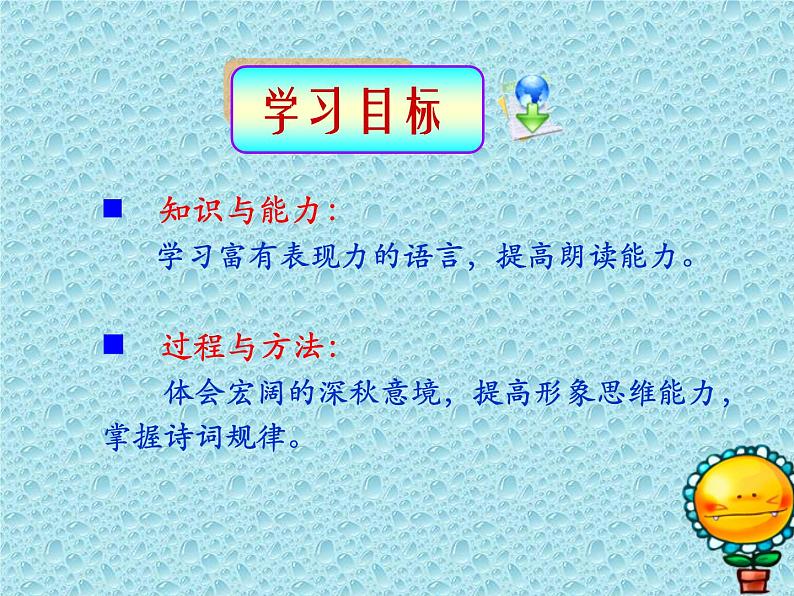 学习目标

■ 知识与能力：
学习富有表现力的语言，提高朗读能力。

■ 过程与方法：
体会宏阔的深秋意境，提高形象思维能力，掌握诗词规律。